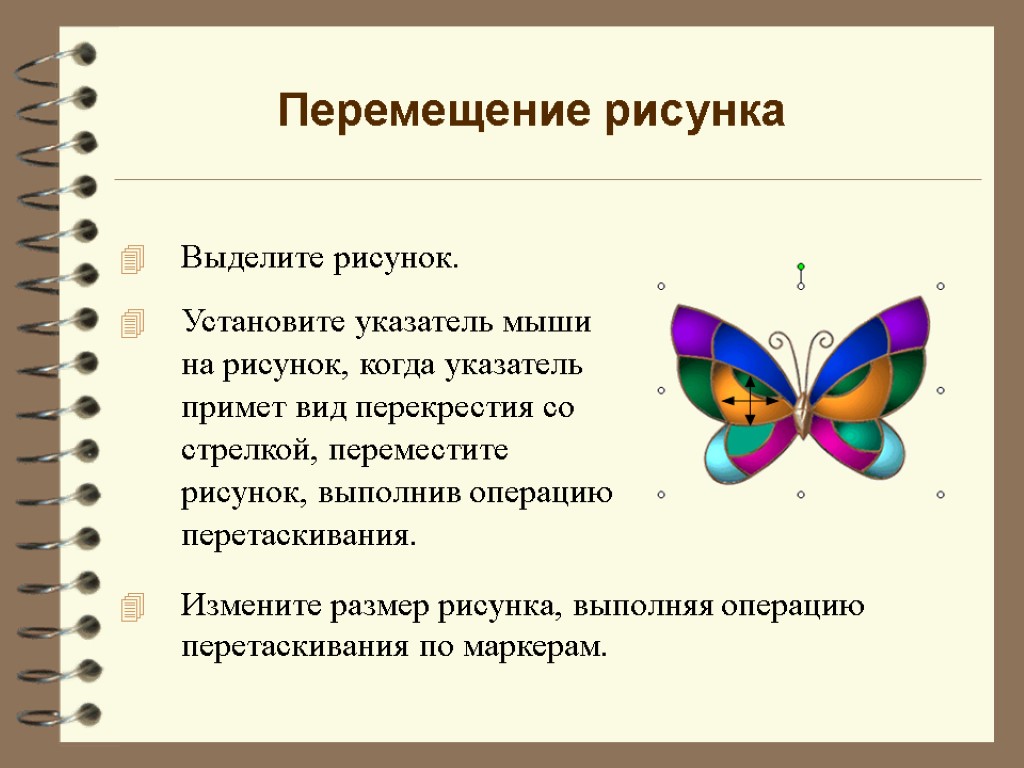 Перемещение рисунка

Выделите рисунок.

Установите указатель мыши на рисунок, когда указатель примет вид перекрестия со стрелкой, переместите рисунок, выполнив операцию перетаскивания.

Измените размер рисунка, выполняя операцию перетаскивания по маркерам.